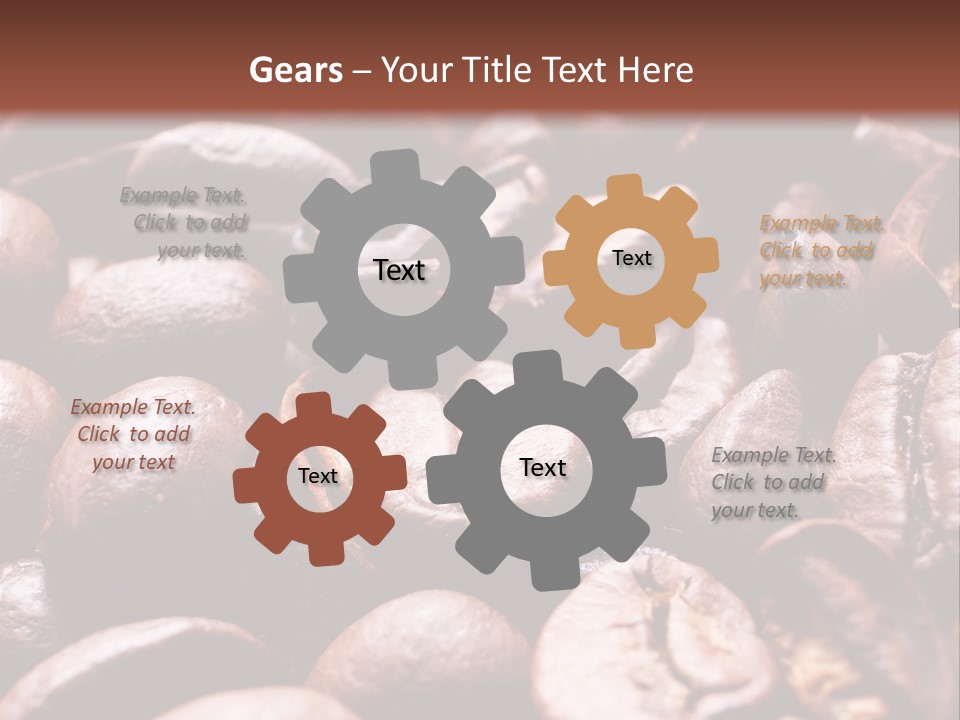 Gears – Your Title Text Here

Example Text. Click to add your text.

Text

Text

Example Text. Click to add your text.

Example Text. Click to add your text

Text

Text

Example Text. Click to add your text.